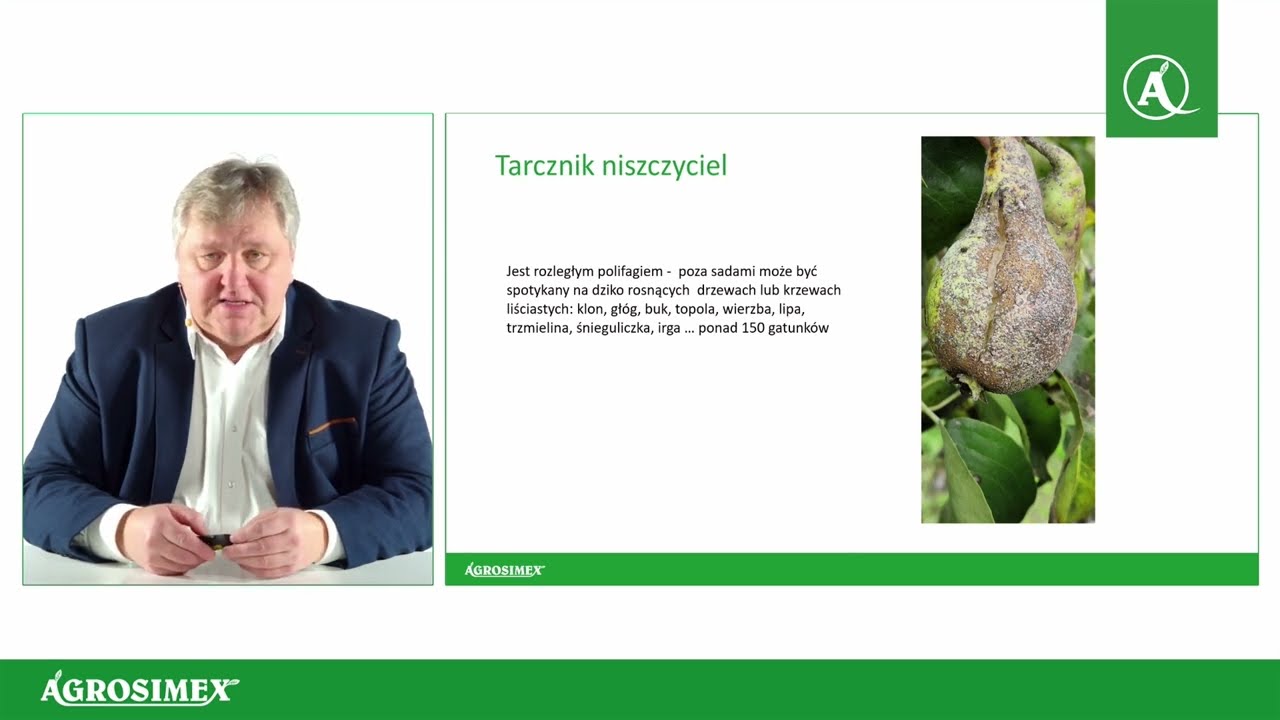 A

Tarcznik niszczyciel

Jest rozległym polifagiem - poza sadami może być spotykany na dziko rosnących drzewach lub krzewach liściastych: klon, głóg, buk, topola, wierzba, lipa, trzmielina, śnieguliczka, irga … ponad 150 gatunków

AGROSIMEX

AGROSIMEX